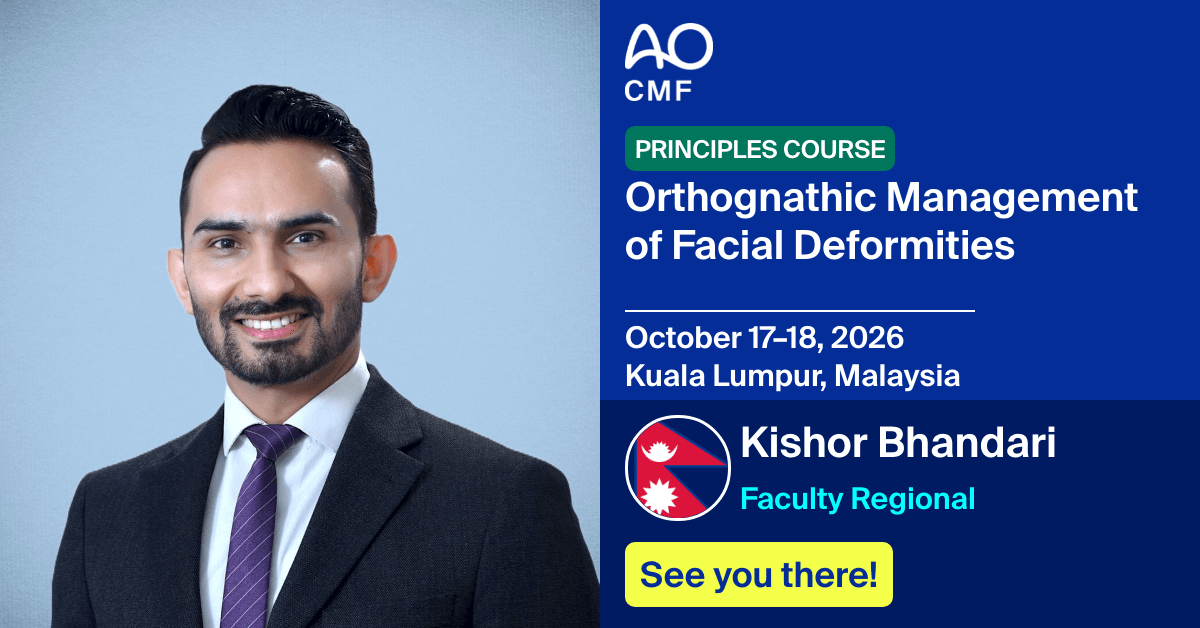 AO
CMF

PRINCIPLES COURSE

Orthognathic Management of Facial Deformities

October 17–18, 2026
Kuala Lumpur, Malaysia

Kishor Bhandari
Faculty Regional

See you there!